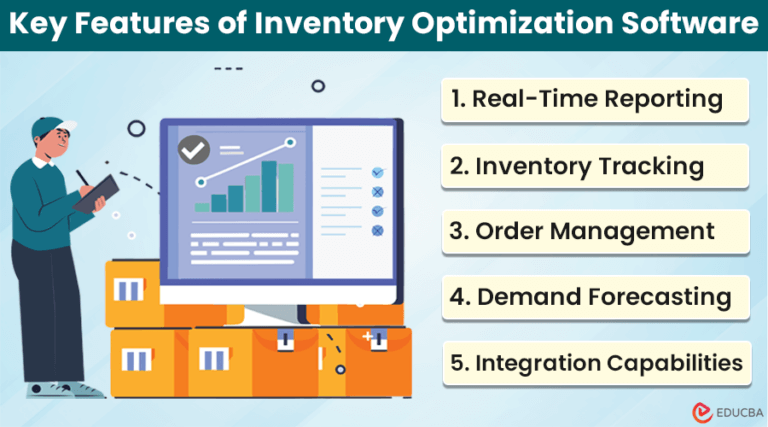 Key Features of Inventory Optimization Software

1. Real-Time Reporting

2. Inventory Tracking

3. Order Management

4. Demand Forecasting

5. Integration Capabilities

EDUCBA